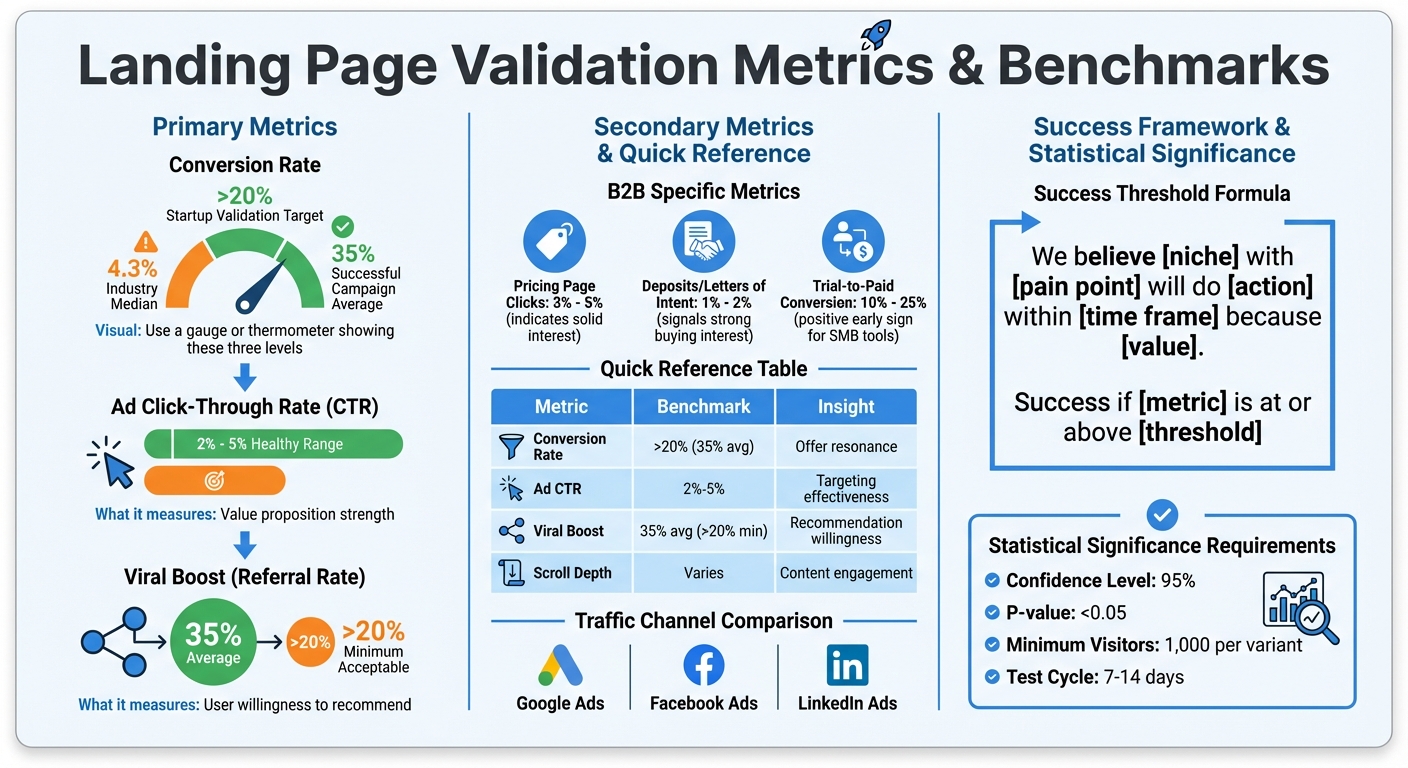 Landing Page Validation Metrics & Benchmarks

Primary Metrics

Conversion Rate

>20%
Startup Validation Target

4.3%
Industry Median

35%
Successful Campaign Average

Visual: Use a gauge or thermometer showing these three levels

Ad Click-Through Rate (CTR)

2% - 5% Healthy Range

What it measures: Value proposition strength

Viral Boost (Referral Rate)

35%
Average

>20%

>20%
Minimum Acceptable

What it measures: User willingness to recommend

Secondary Metrics & Quick Reference

B2B Specific Metrics

Pricing Page Clicks: 3% - 5% (indicates solid interest)

Deposits/Letters of Intent: 1% - 2% (signals strong buying interest)

Trial-to-Paid Conversion: 10% - 25% (positive early sign for SMB tools)

Quick Reference Table

| Metric | Benchmark | Insight |
|---|---|---|
| Conversion Rate | >20% (35% avg) | Offer resonance |
| Ad CTR | 2%-5% | Targeting effectiveness |
| Viral Boost | 35% avg (>20% min) | Recommendation willingness |
| Scroll Depth | Varies | Content engagement |

Traffic Channel Comparison

Google Ads

Facebook Ads

LinkedIn Ads

Success Framework & Statistical Significance

Success Threshold Formula

We believe [niche] with [pain point] will do [action] within [time frame] because [value].

Success if [metric] is at or above [threshold]

Statistical Significance Requirements

Confidence Level: 95%

P-value: <0.05

Minimum Visitors: 1,000 per variant

Test Cycle: 7-14 days